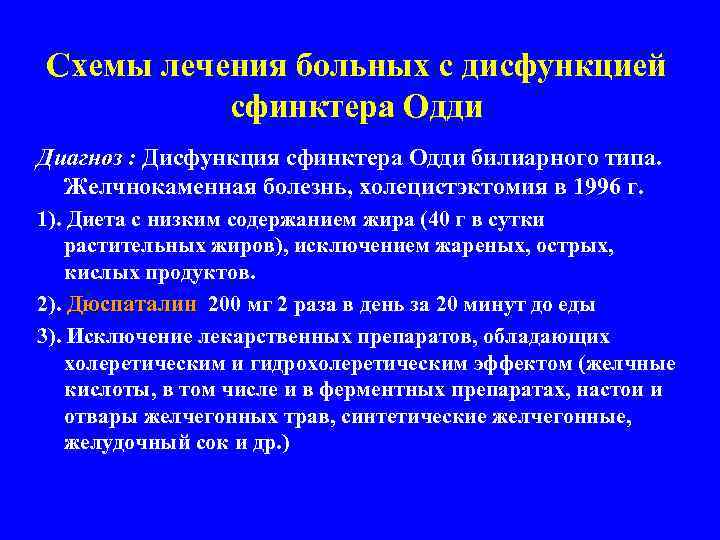 Схемы лечения больных с дисфункцией сфинктера Одди

Диагноз : Дисфункция сфинктера Одди билиарного типа. Желчнокаменная болезнь, холецистэктомия в 1996 г.

1). Диета с низким содержанием жира (40 г в сутки растительных жиров), исключением жареных, острых, кислых продуктов.

2). Дюспаталин 200 мг 2 раза в день за 20 минут до еды

3). Исключение лекарственных препаратов, обладающих холеретическим и гидрохолеретическим эффектом (желчные кислоты, в том числе и в ферментных препаратах, настои и отвары желчегонных трав, синтетические желчегонные, желудочный сок и др.)